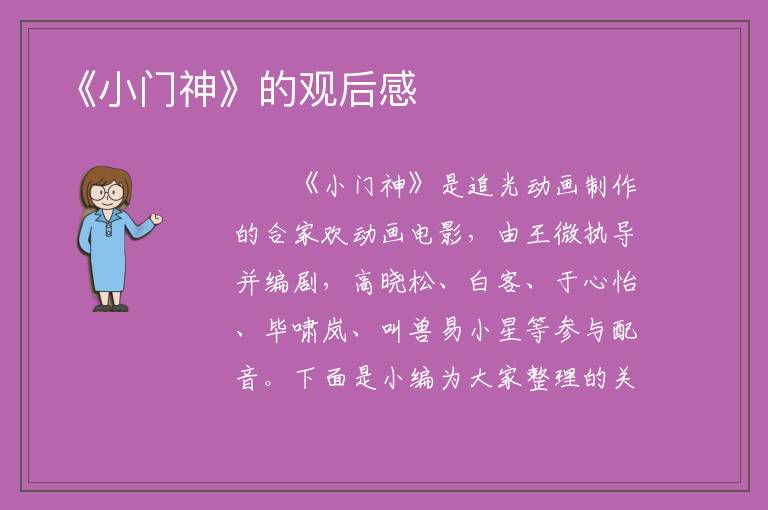 《小门神》的观后感

《小门神》是追光动画制作的合家欢动画电影，由王微执导并编剧，高晓松、白客、于心怡、毕啸岚、叫兽易小星等参与配音。下面是小编为大家整理的关